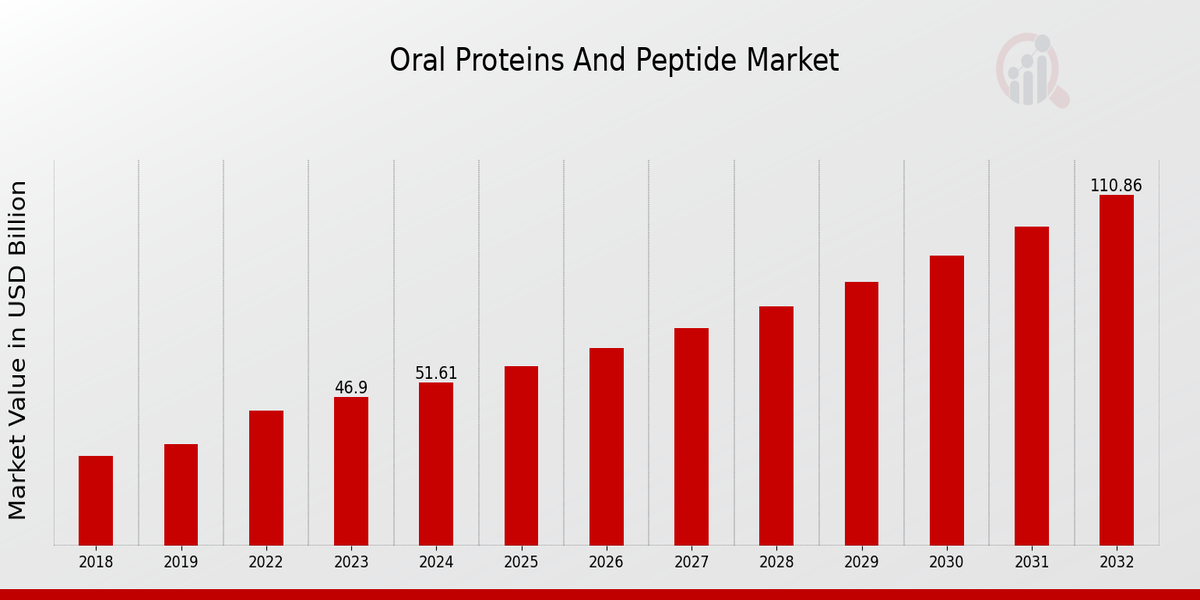 Oral Proteins And Peptide Market

Market Value in USD Billion

46.9
51.61
110.86

2018
2019
2022
2023
2024
2025
2026
2027
2028
2029
2030
2031
2032